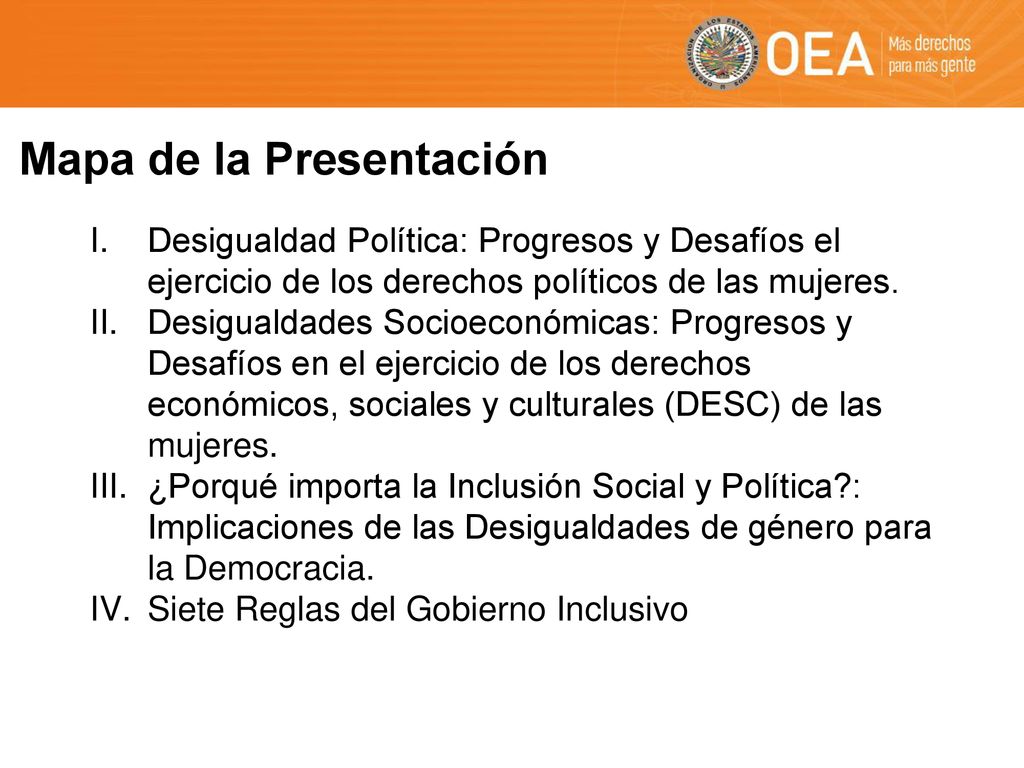 ORGANIZACIÓN DE LOS ESTADOS AMERICANOS
OEA Más derechos para más gente

Mapa de la Presentación

I. Desigualdad Política: Progresos y Desafíos el ejercicio de los derechos políticos de las mujeres.
II. Desigualdades Socioeconómicas: Progresos y Desafíos en el ejercicio de los derechos económicos, sociales y culturales (DESC) de las mujeres.
III. ¿Porqué importa la Inclusión Social y Política?: Implicaciones de las Desigualdades de género para la Democracia.
IV. Siete Reglas del Gobierno Inclusivo